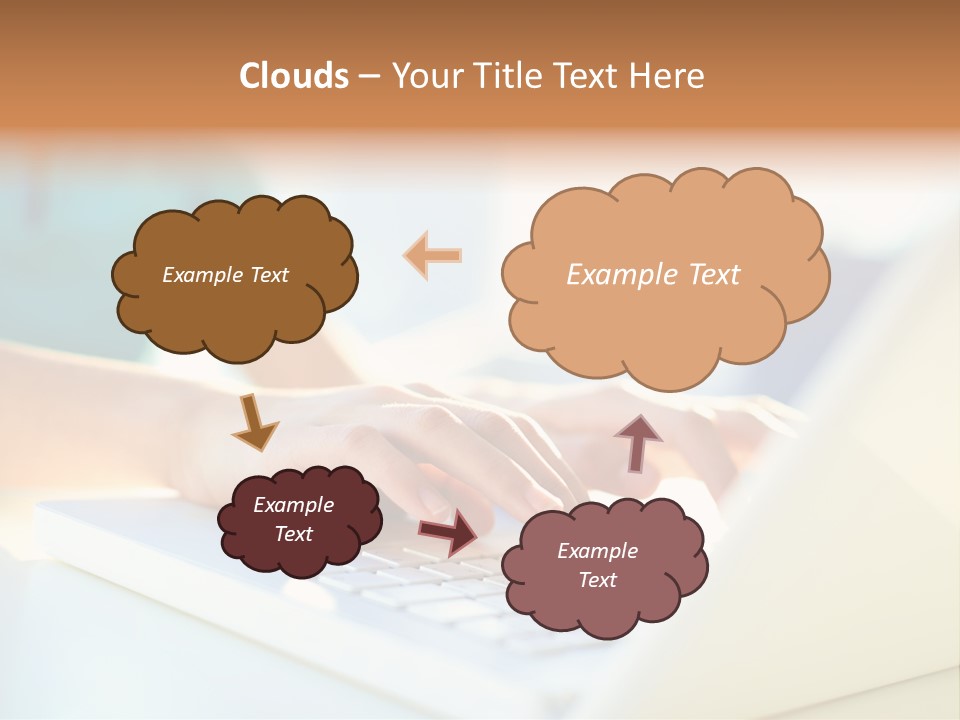 Clouds – Your Title Text Here

Example Text

Example Text

Example Text

Example Text